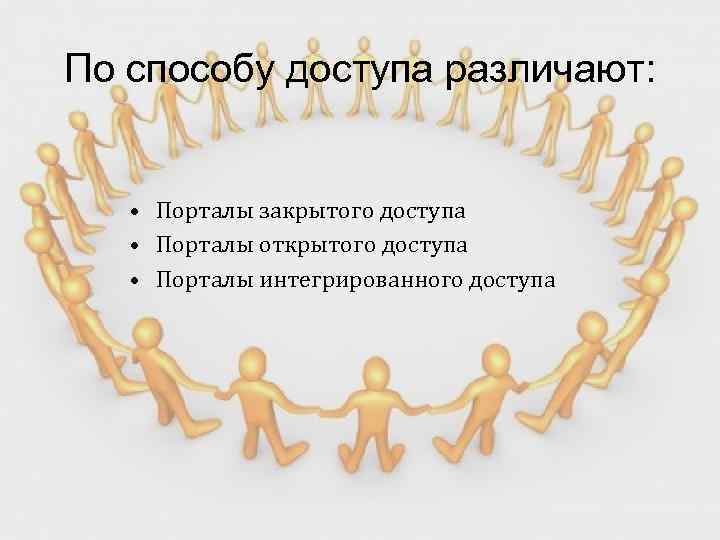 По способу доступа различают:

• Порталы закрытого доступа
• Порталы открытого доступа
• Порталы интегрированного доступа